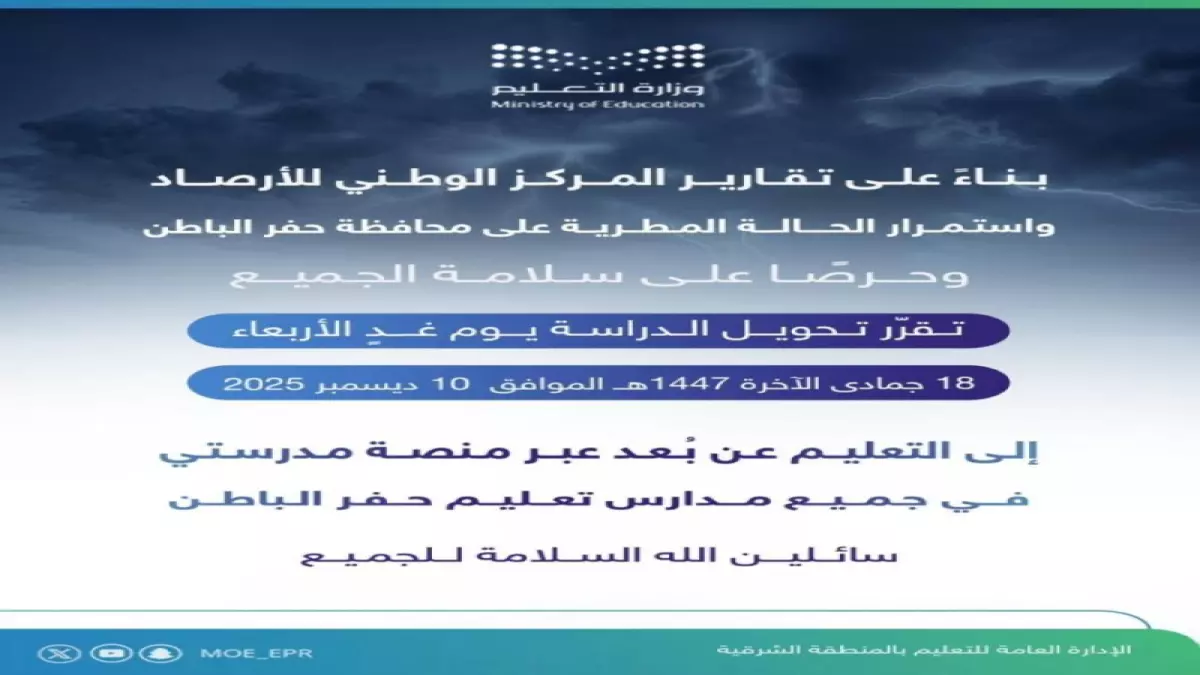 وزارة التعليم
Ministry of Education

بناءً على تقارير المركز الوطني للأرصاد
واستمرار الحالة المطرية على محافظة حفر الباطن
وحرصًا على سلامة الجميع

تقرّر تحويل الدراسة يوم غدٍ الأربعاء
18 جمادى الآخرة 1447هـ الموافق 10 ديسمبر 2025

إلى التعليم عن بُعد عبر منصة مدرستي
في جميع مدارس تعليم حفر الباطن

سائلين الله السلامة للجميع

MOE_EPR
الإدارة العامة للتعليم بالمنطقة الشرقية